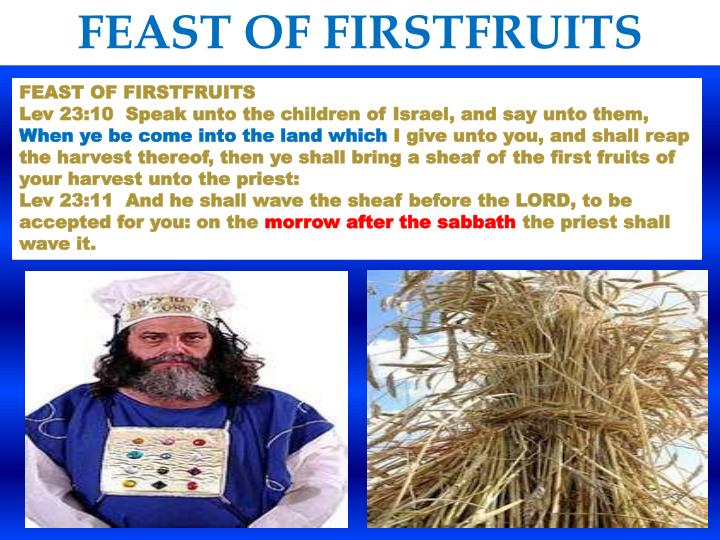 FEAST OF FIRSTFRUITS

FEAST OF FIRSTFRUITS
Lev 23:10 Speak unto the children of Israel, and say unto them, When ye be come into the land which I give unto you, and shall reap the harvest thereof, then ye shall bring a sheaf of the first fruits of your harvest unto the priest:
Lev 23:11 And he shall wave the sheaf before the LORD, to be accepted for you: on the morrow after the sabbath the priest shall wave it.

HOLY TO THE LORD